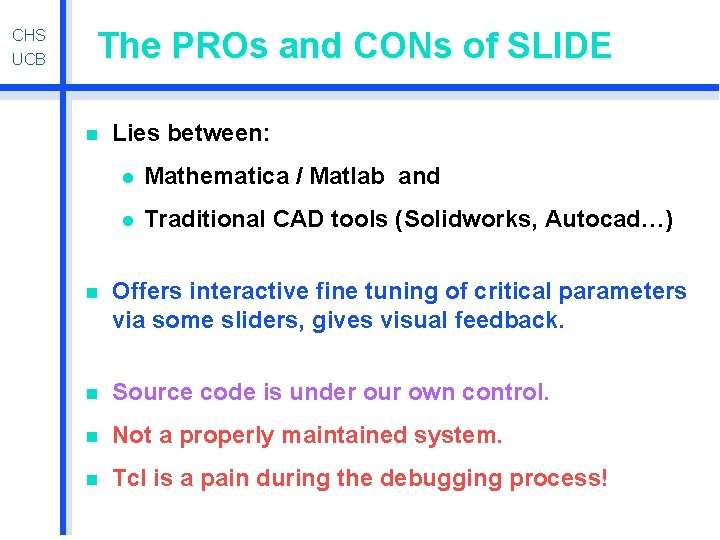 CHS
UCB

The PROs and CONs of SLIDE

Lies between:

Mathematica / Matlab and

Traditional CAD tools (Solidworks, Autocad…)

Offers interactive fine tuning of critical parameters via some sliders, gives visual feedback.

Source code is under our own control.

Not a properly maintained system.

Tcl is a pain during the debugging process!